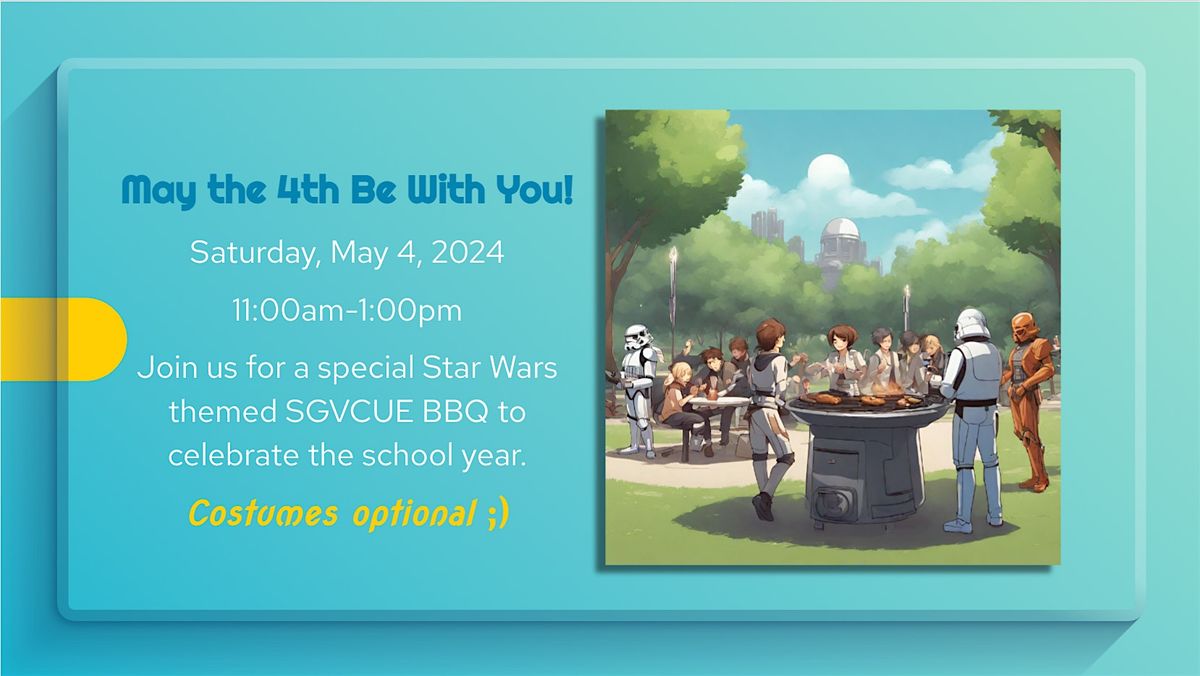 May the 4th Be With You!

Saturday, May 4, 2024

11:00am-1:00pm

Join us for a special Star Wars themed SGVCUE BBQ to celebrate the school year.

Costumes optional ;)